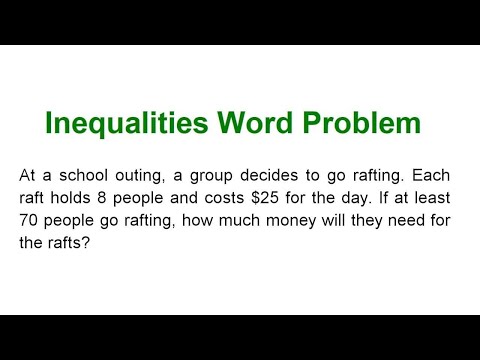 Inequalities Word Problem

At a school outing, a group decides to go rafting. Each raft holds 8 people and costs \$25 for the day. If at least 70 people go rafting, how much money will they need for the rafts?